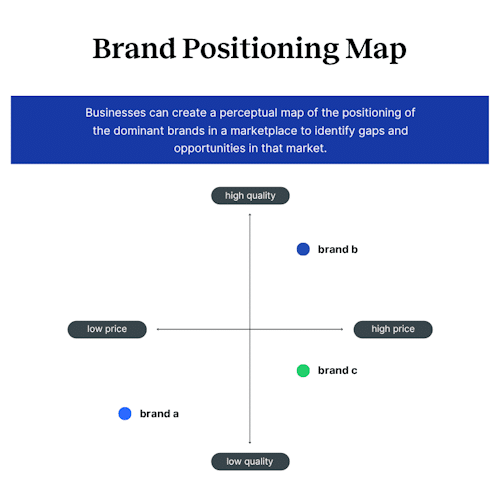 Brand Positioning Map

Businesses can create a perceptual map of the positioning of the dominant brands in a marketplace to identify gaps and opportunities in that market.

high quality

brand b

low price

high price

brand c

brand a

low quality